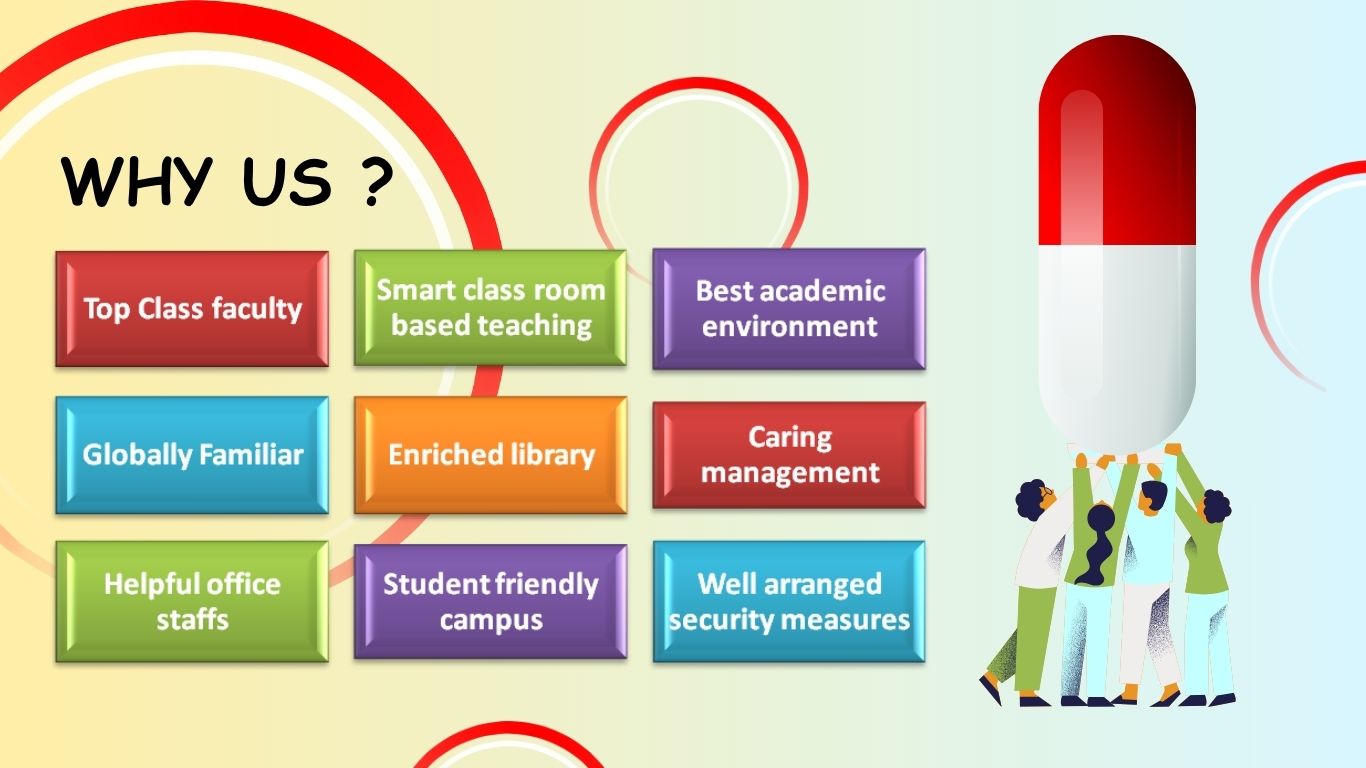 WHY US ?

Top Class faculty

Smart class room based teaching

Best academic environment

Globally Familiar

Enriched library

Caring management

Helpful office staffs

Student friendly campus

Well arranged security measures